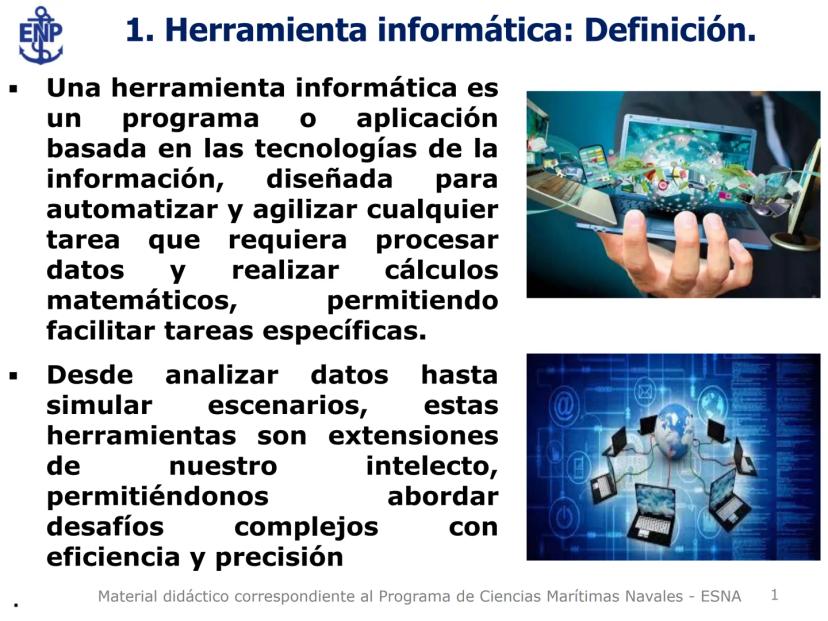 ENP

1. Herramienta informática: Definición.

▪ Una herramienta informática es un programa o aplicación basada en las tecnologías de la información, diseñada para automatizar y agilizar cualquier tarea que requiera procesar datos y realizar cálculos matemáticos, permitiendo facilitar tareas específicas.

▪ Desde analizar datos hasta simular escenarios, estas herramientas son extensiones de nuestro intelecto, permitiéndonos abordar desafíos complejos con eficiencia y precisión

Material didáctico correspondiente al Programa de Ciencias Marítimas Navales - ESNA 1